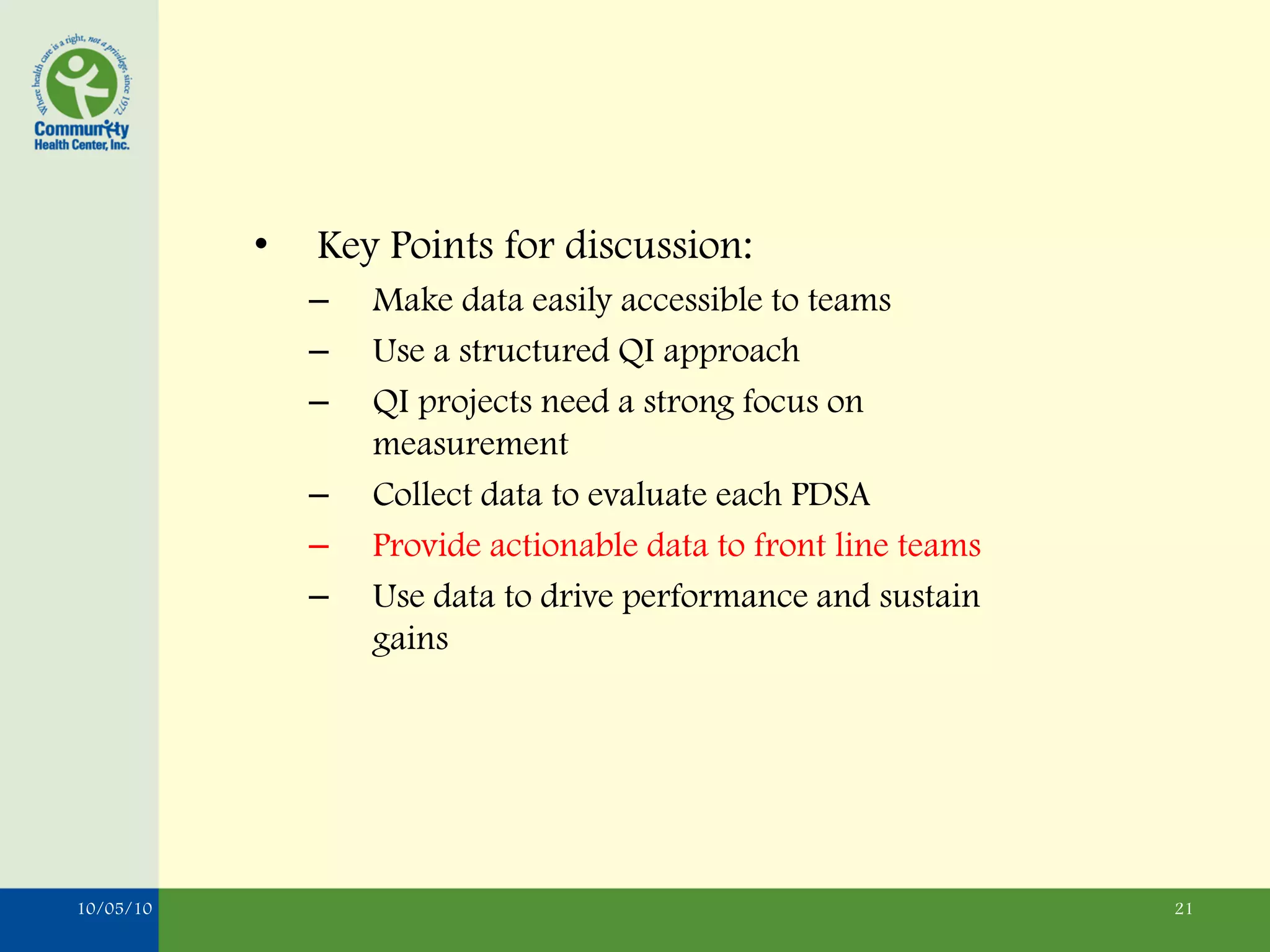 Where health care is a right, not a privilege, since 1972

Community Health Center, Inc.

• Key Points for discussion:
– Make data easily accessible to teams
– Use a structured QI approach
– QI projects need a strong focus on measurement
– Collect data to evaluate each PDSA
– Provide actionable data to front line teams
– Use data to drive performance and sustain gains

10/05/10

21